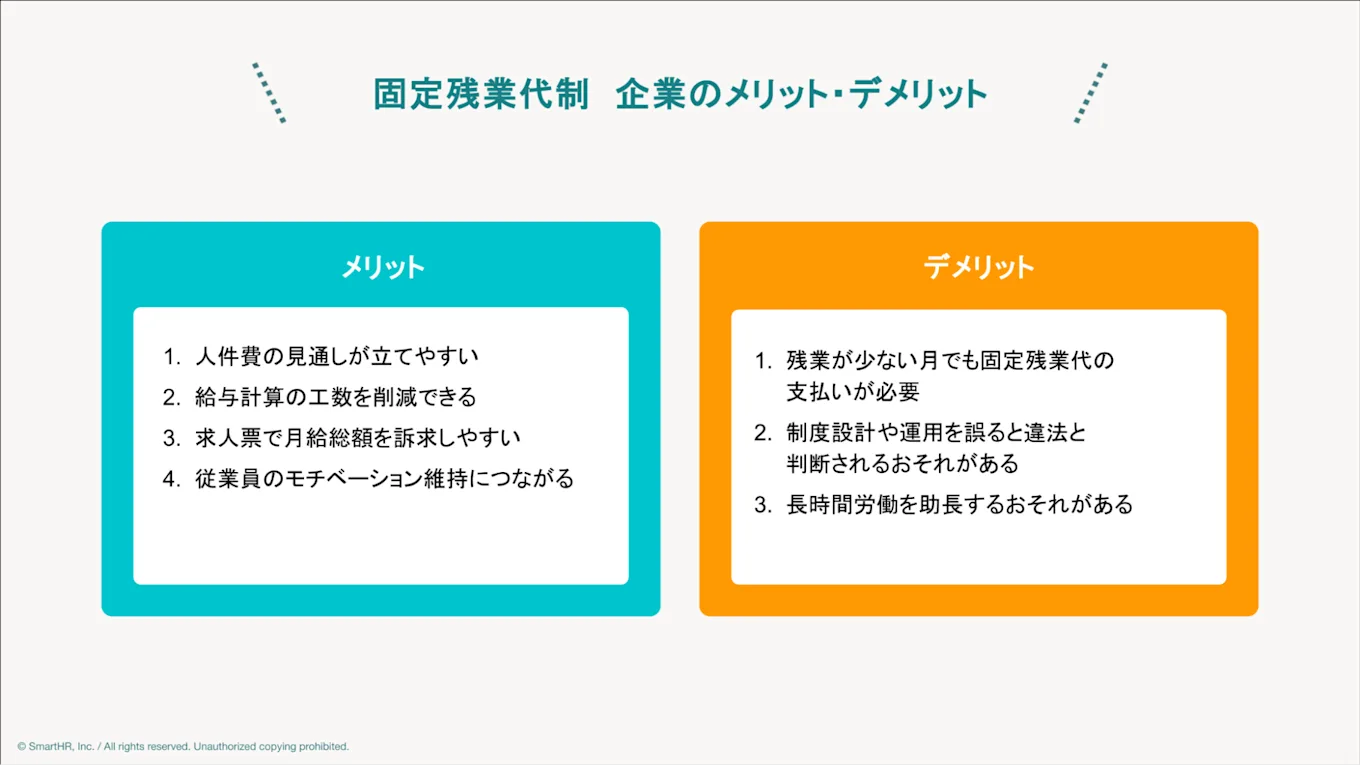 固定残業代制　企業のメリット・デメリット

メリット

1. 人件費の見通しが立てやすい
2. 給与計算の工数を削減できる
3. 求人票で月給総額を訴求しやすい
4. 従業員のモチベーション維持につながる

デメリット

1. 残業が少ない月でも固定残業代の支払いが必要
2. 制度設計や運用を誤ると違法と判断されるおそれがある
3. 長時間労働を助長するおそれがある

© SmartHR, Inc. / All rights reserved. Unauthorized copying prohibited.